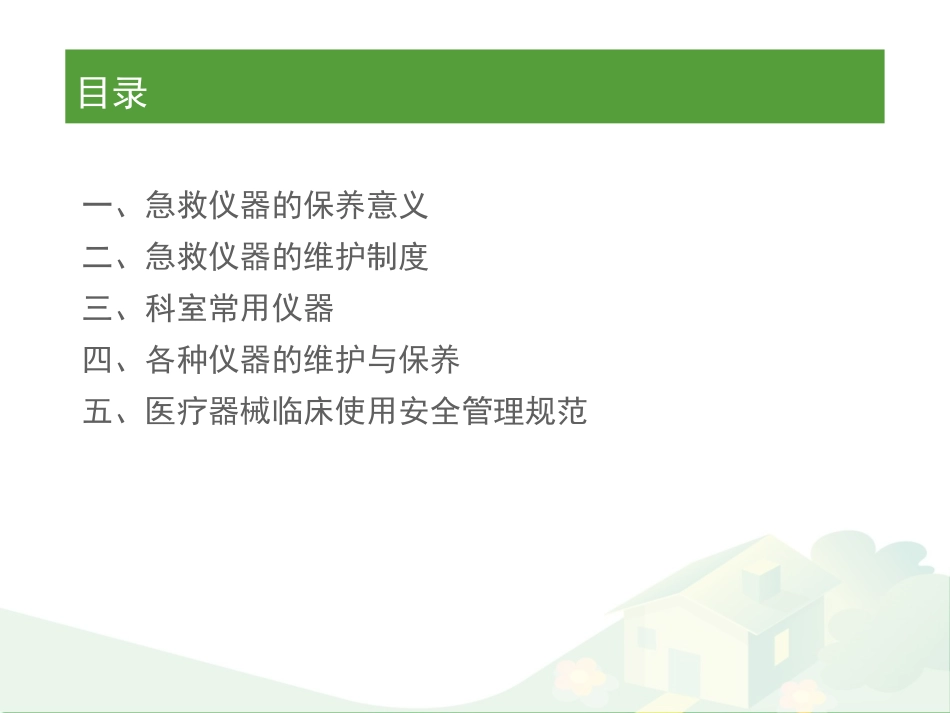 目录

一、急救仪器的保养意义
二、急救仪器的维护制度
三、科室常用仪器
四、各种仪器的维护与保养
五、医疗器械临床使用安全管理规范